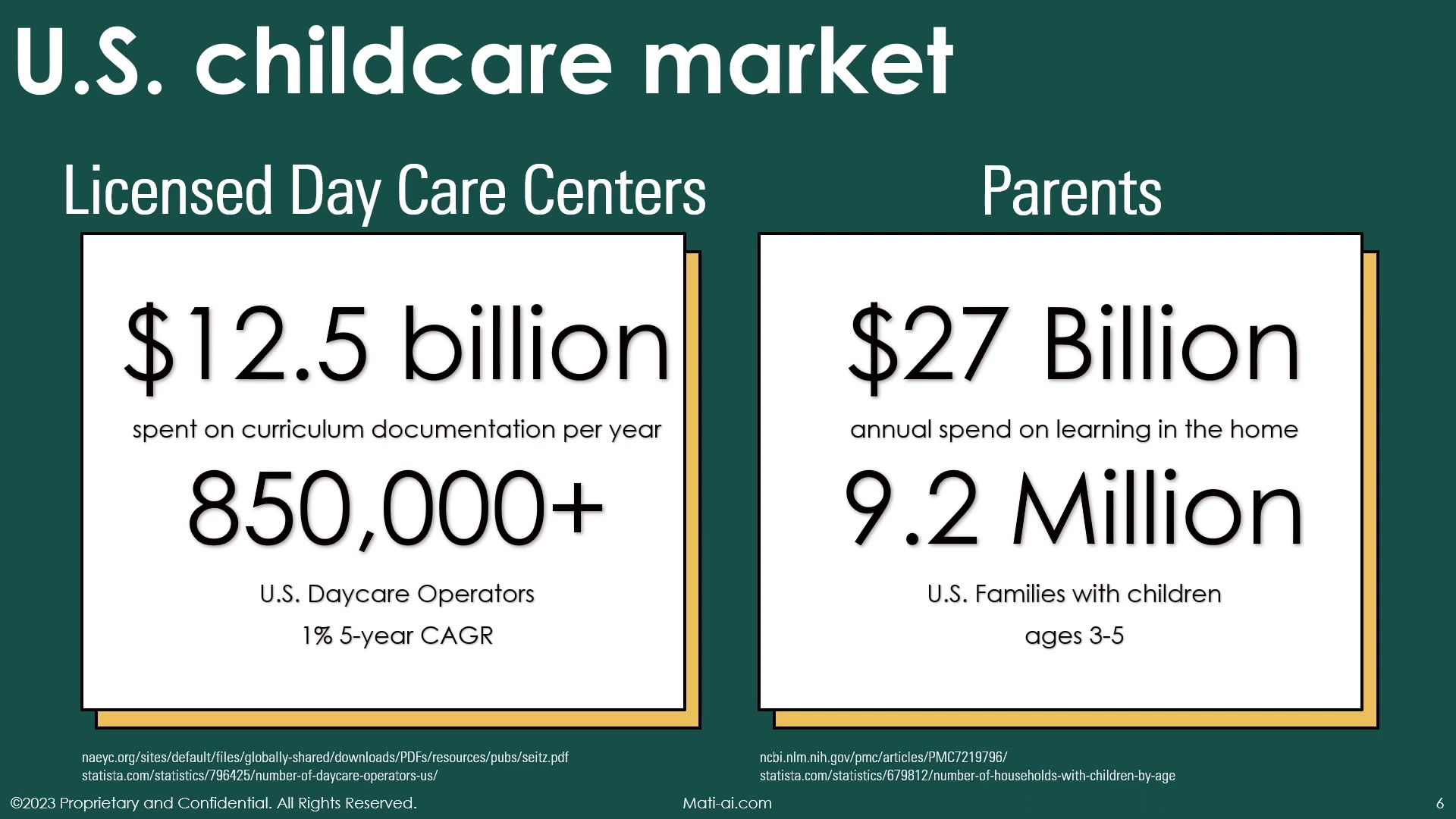 U.S. childcare market

Licensed Day Care Centers

$12.5 billion

spent on curriculum documentation per year

850,000+

U.S. Daycare Operators

1% 5-year CAGR

naeyc.org/sites/default/files/globally-shared/downloads/PDFs/resources/pubs/seitz.pdf
statista.com/statistics/796425/number-of-daycare-operators-us/

Parents

$27 Billion

annual spend on learning in the home

9.2 Million

U.S. Families with children ages 3-5

ncbi.nlm.nih.gov/pmc/articles/PMC7219796/
statista.com/statistics/679812/number-of-households-with-children-by-age

©2023 Proprietary and Confidential. All Rights Reserved.

Mati-ai.com

6